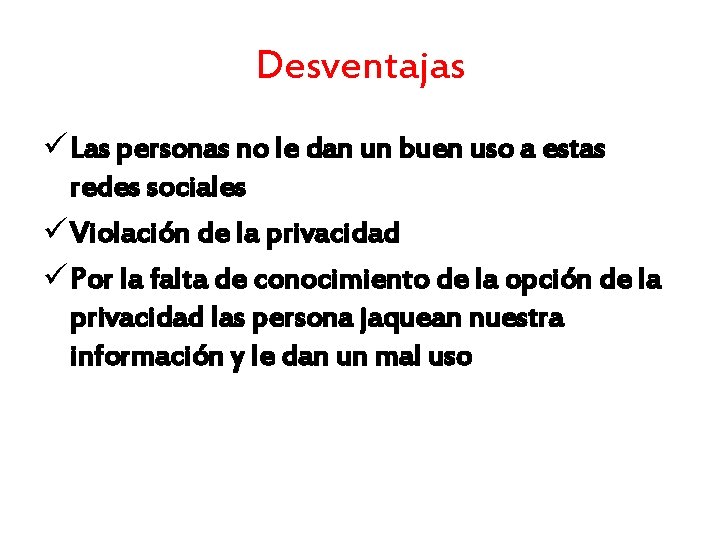 Desventajas

✓ Las personas no le dan un buen uso a estas redes sociales

✓ Violación de la privacidad

✓ Por la falta de conocimiento de la opción de la privacidad las persona jaquean nuestra información y le dan un mal uso